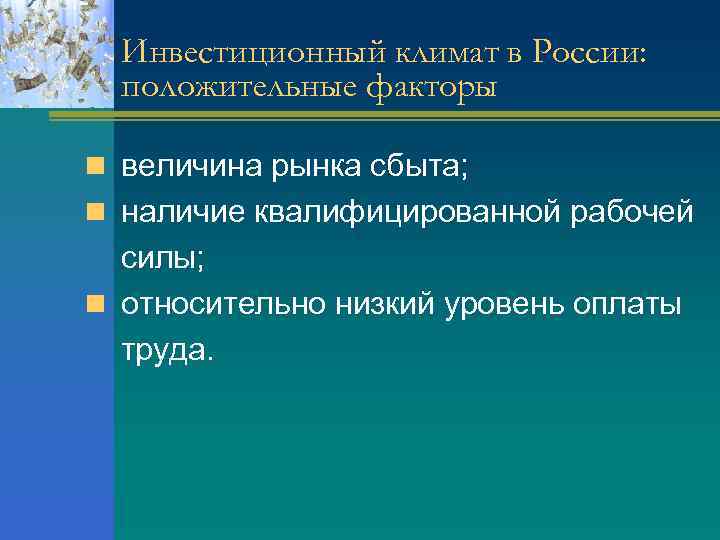 Инвестиционный климат в России: положительные факторы

- величина рынка сбыта;
- наличие квалифицированной рабочей силы;
- относительно низкий уровень оплаты труда.